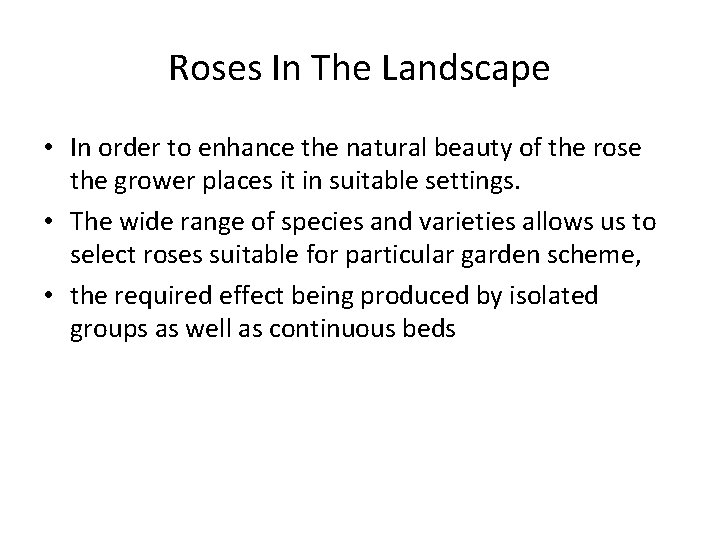 Roses In The Landscape

• In order to enhance the natural beauty of the rose the grower places it in suitable settings.
• The wide range of species and varieties allows us to select roses suitable for particular garden scheme,
• the required effect being produced by isolated groups as well as continuous beds